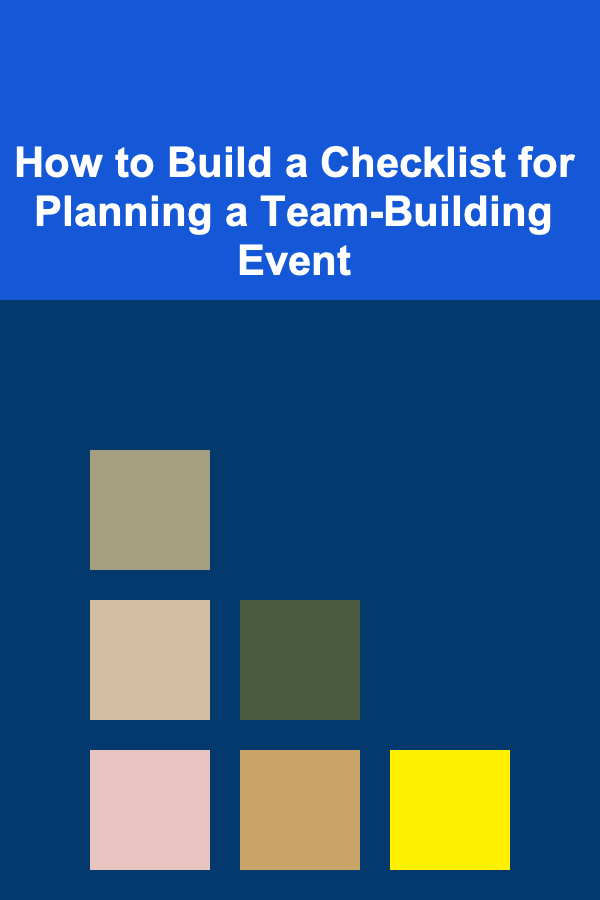 How to Build a Checklist for Planning a Team-Building Event